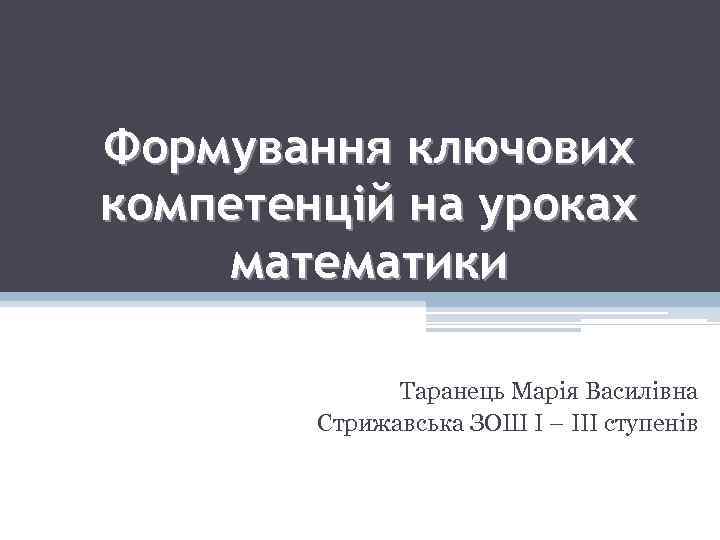 Формування ключових компетенцій на уроках математики

Таранець Марія Василівна
Стрижавська ЗОШ І – ІІІ ступенів